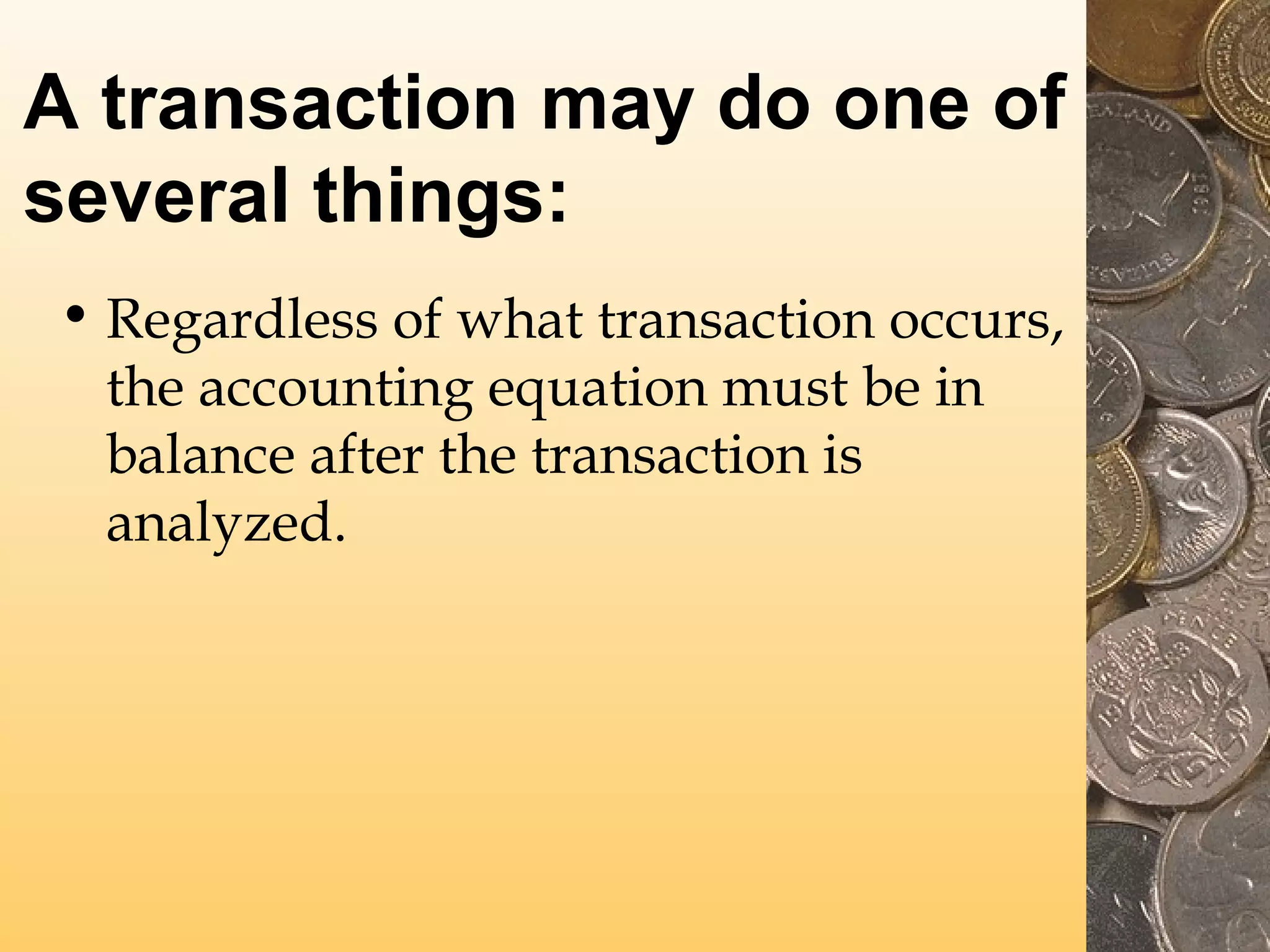 A transaction may do one of several things:

• Regardless of what transaction occurs, the accounting equation must be in balance after the transaction is analyzed.